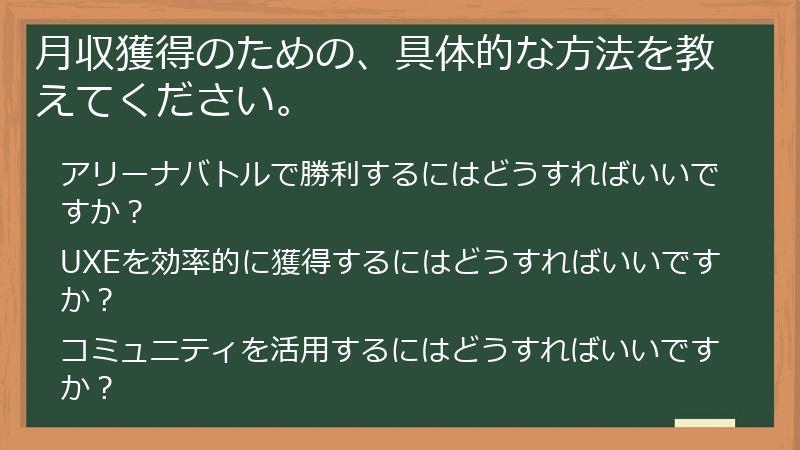 月収獲得のための、具体的な方法を教えてください。

アリーナバトルで勝利するにはどうすればいいですか？

UXEを効率的に獲得するにはどうすればいいですか？

コミュニティを活用するにはどうすればいいですか？